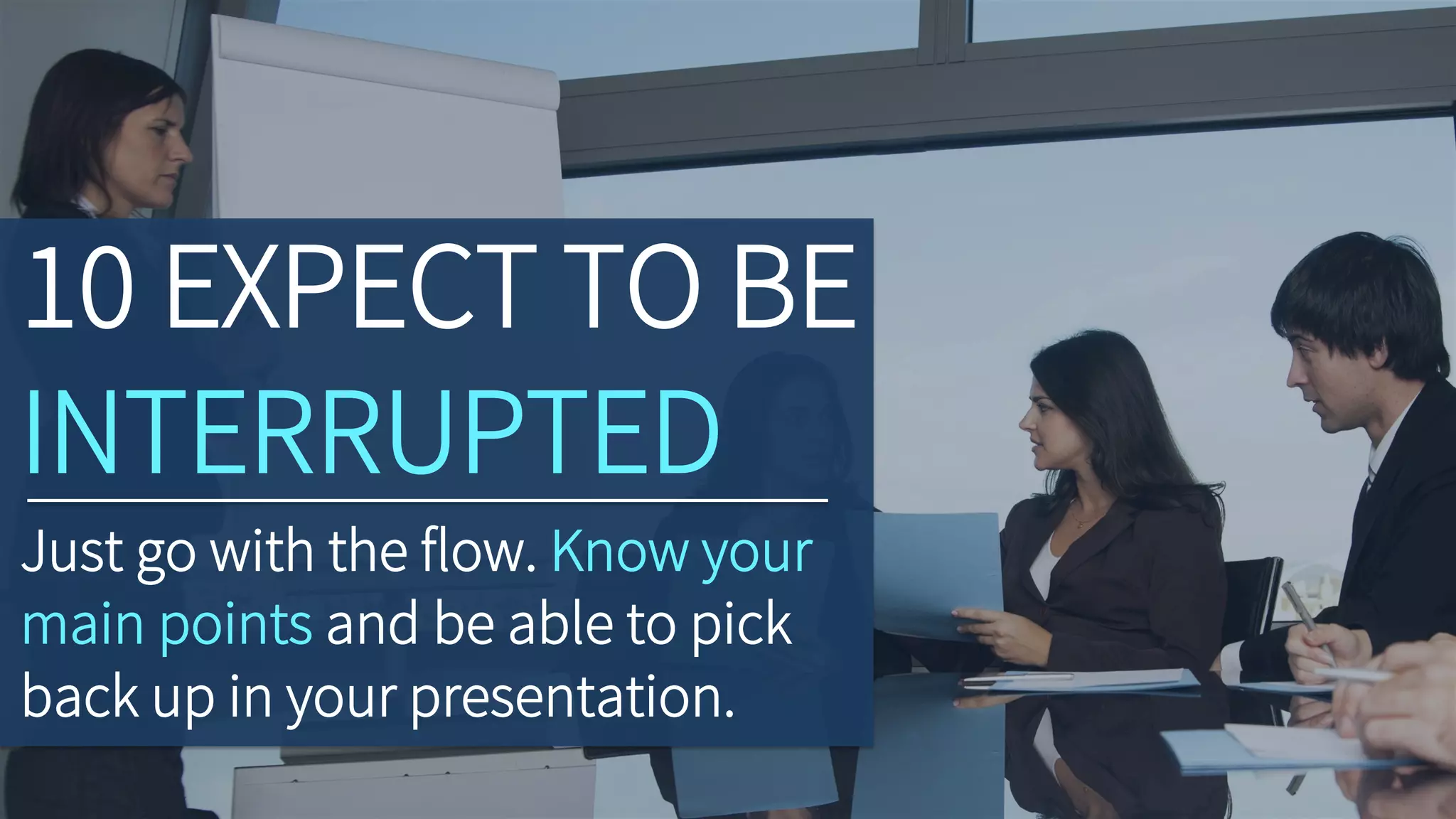 10 EXPECT TO BE INTERRUPTED

Just go with the flow. Know your main points and be able to pick back up in your presentation.